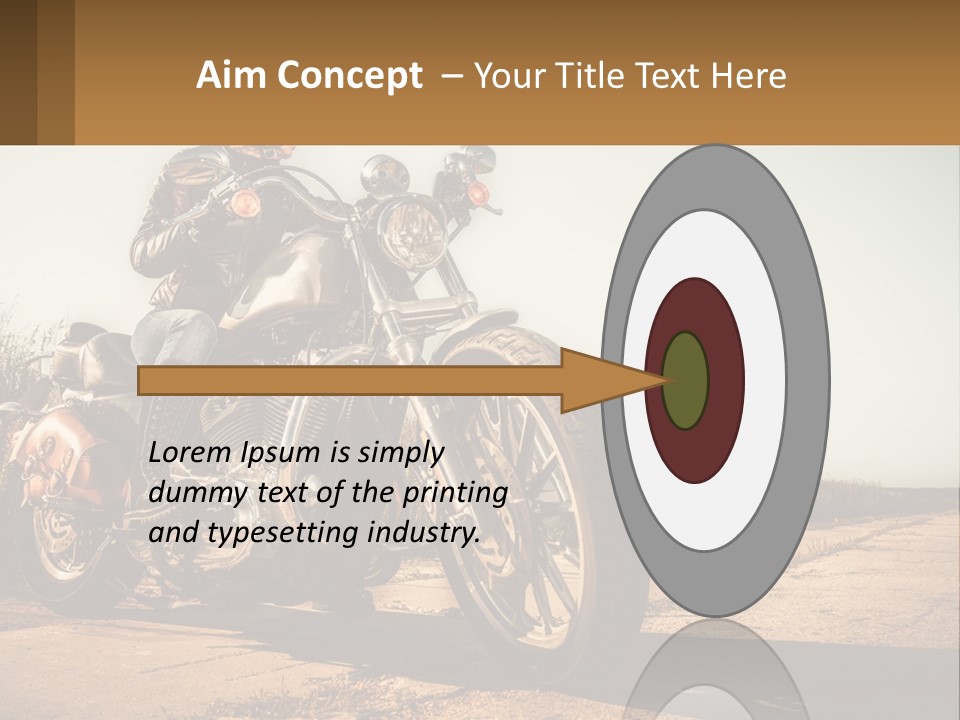 Aim Concept – Your Title Text Here

Lorem Ipsum is simply dummy text of the printing and typesetting industry.